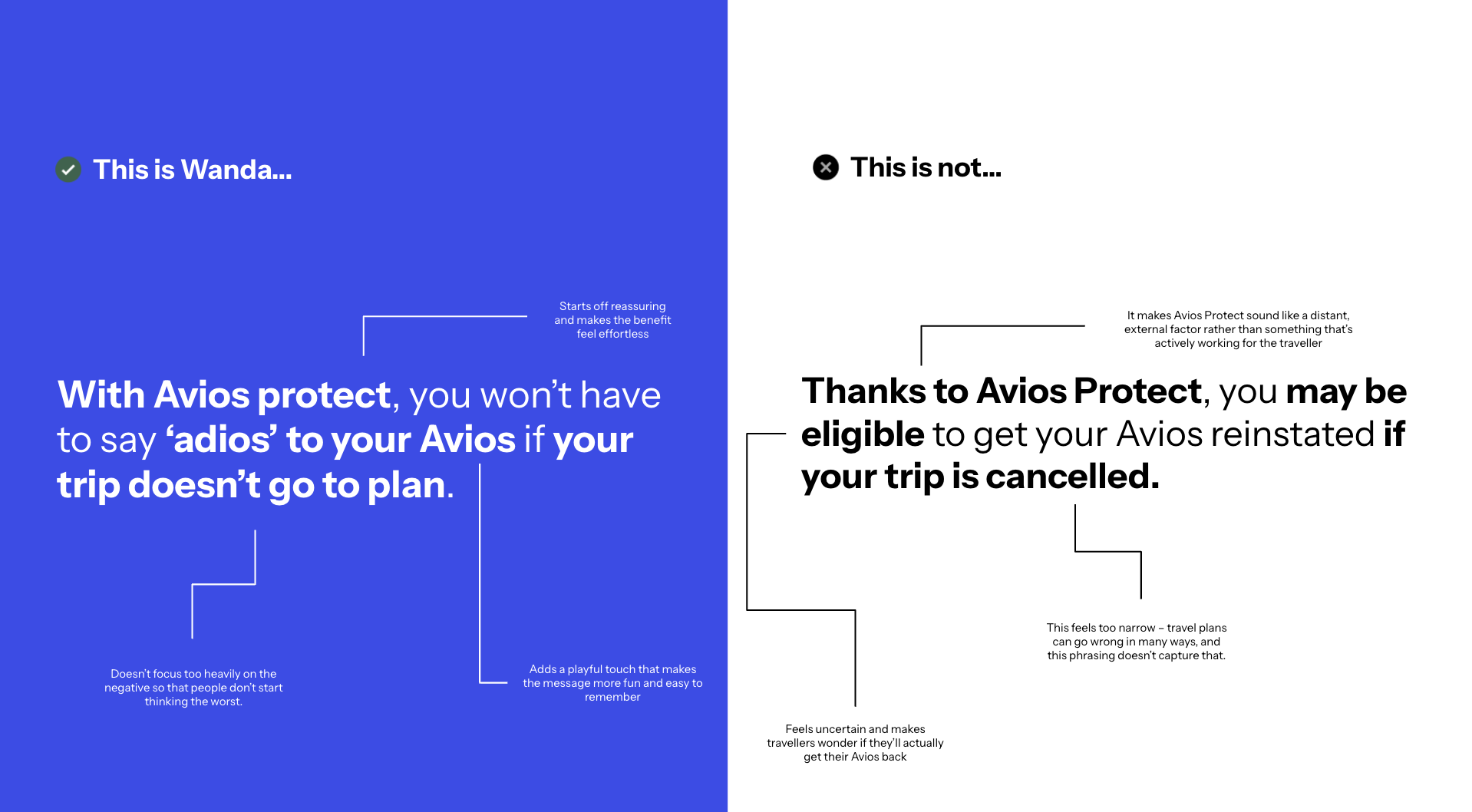 This is Wanda...

Starts off reassuring and makes the benefit feel effortless

With Avios protect, you won't have to say 'adios' to your Avios if your trip doesn't go to plan.

Doesn't focus too heavily on the negative so that people don't start thinking the worst.

Adds a playful touch that makes the message more fun and easy to remember

This is not...

It makes Avios Protect sound like a distant, external factor rather than something that's actively working for the traveller

Thanks to Avios Protect, you may be eligible to get your Avios reinstated if your trip is cancelled.

This feels too narrow – travel plans can go wrong in many ways, and this phrasing doesn't capture that.

Feels uncertain and makes travellers wonder if they'll actually get their Avios back